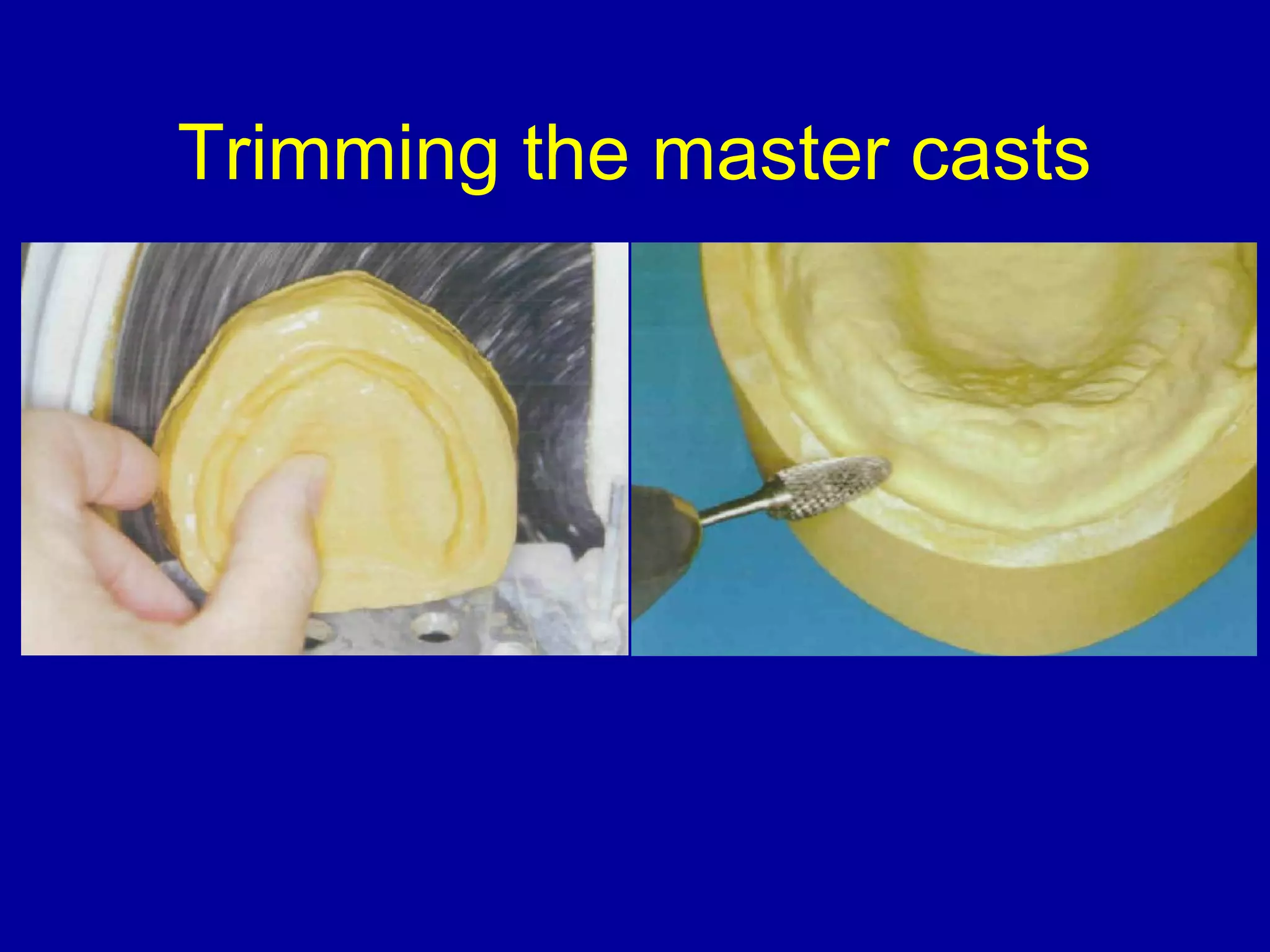 Trimming the master casts